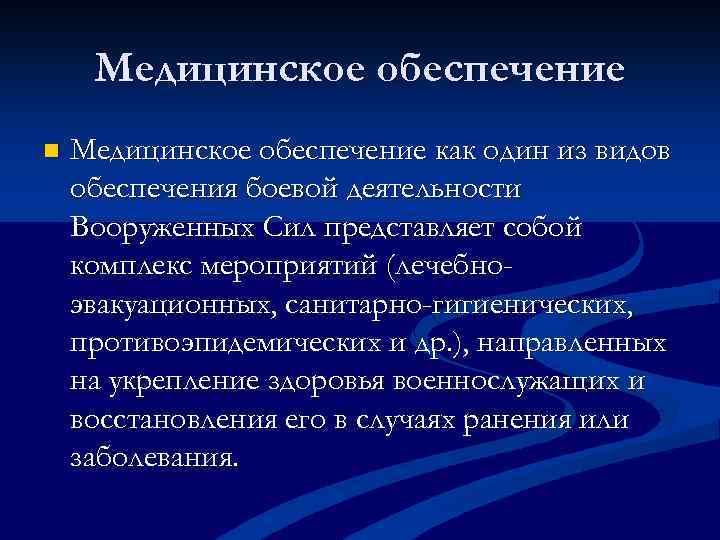 Медицинское обеспечение

Медицинское обеспечение как один из видов обеспечения боевой деятельности Вооруженных Сил представляет собой комплекс мероприятий (лечебно-эвакуационных, санитарно-гигиенических, противоэпидемических и др.), направленных на укрепление здоровья военнослужащих и восстановления его в случаях ранения или заболевания.